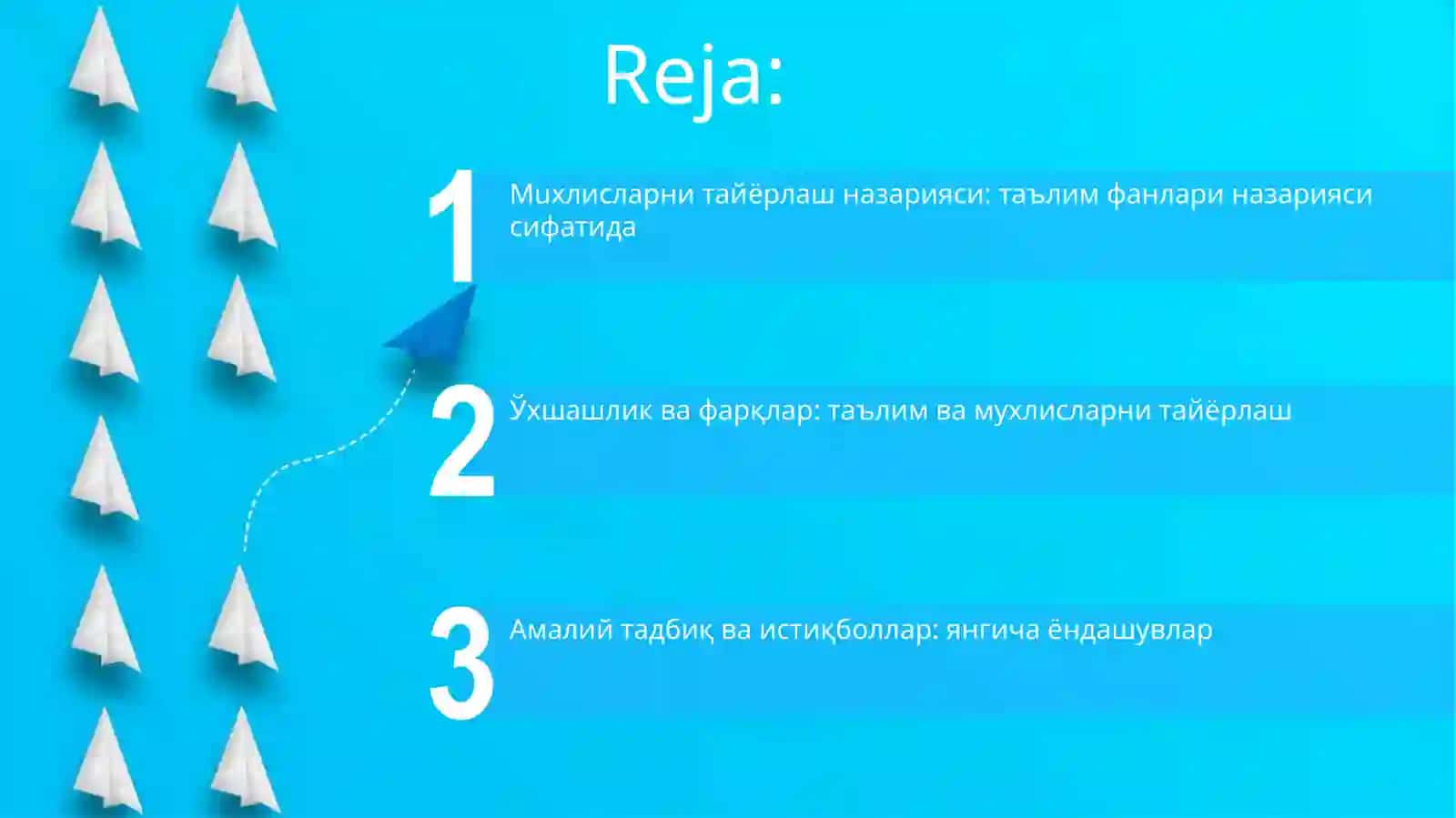 Reja:

1

Михлисларни тайёрлаш назарияси: таълим фанлари назарияси сифатида

2

Ўхшашлик ва фарқлар: таълим ва мухлисларни тайёрлаш

3

Амалий тадбиқ ва истиқболлар: янгича ёндашувлар